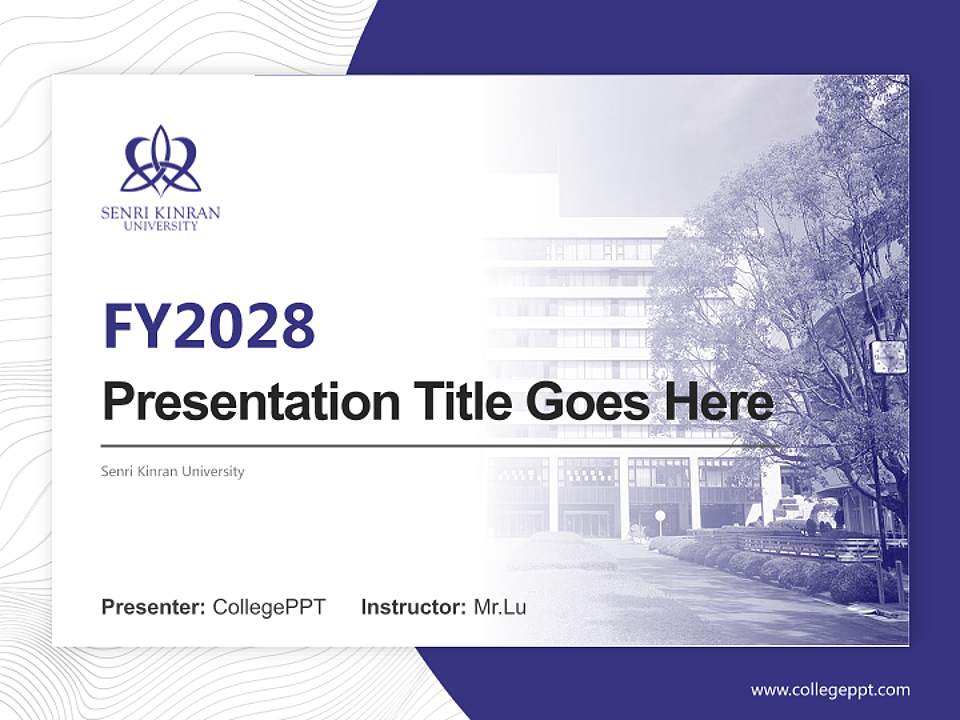 SENRI KINRAN
UNIVERSITY

FY2028

Presentation Title Goes Here

Senri Kinran University

Presenter: CollegePPT Instructor: Mr.Lu

www.collegeppt.com